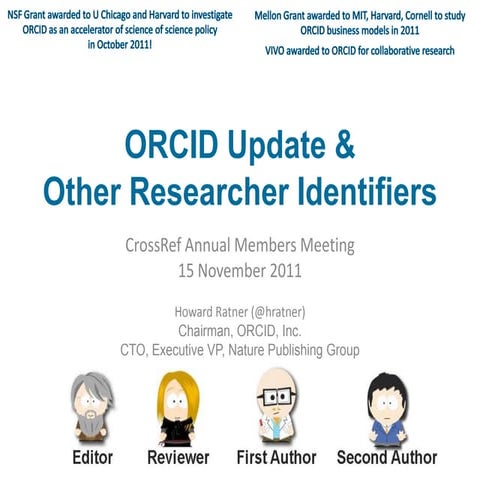 NSF Grant awarded to U Chicago and Harvard to investigate ORCID as an accelerator of science of science policy in October 2011!

Mellon Grant awarded to MIT, Harvard, Cornell to study ORCID business models in 2011

VIVO awarded to ORCID for collaborative research

ORCID Update & Other Researcher Identifiers

CrossRef Annual Members Meeting
15 November 2011

Howard Ratner (@hratner)
Chairman, ORCID, Inc.
CTO, Executive VP, Nature Publishing Group

Editor

Reviewer

First Author

Second Author